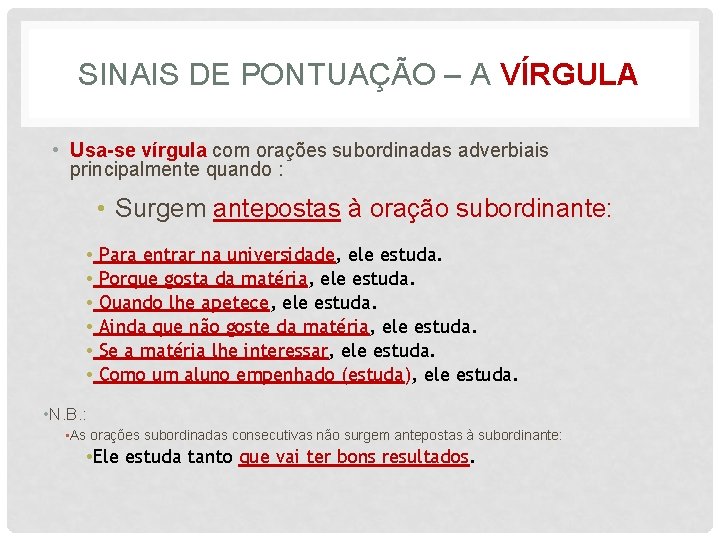 SINAIS DE PONTUAÇÃO – A VÍRGULA

• Usa-se vírgula com orações subordinadas adverbiais principalmente quando :

• Surgem antepostas à oração subordinante:

• Para entrar na universidade, ele estuda.
• Porque gosta da matéria, ele estuda.
• Quando lhe apetece, ele estuda.
• Ainda que não goste da matéria, ele estuda.
• Se a matéria lhe interessar, ele estuda.
• Como um aluno empenhado (estuda), ele estuda.

•N.B.:
•As orações subordinadas consecutivas não surgem antepostas à subordinante:
•Ele estuda tanto que vai ter bons resultados.